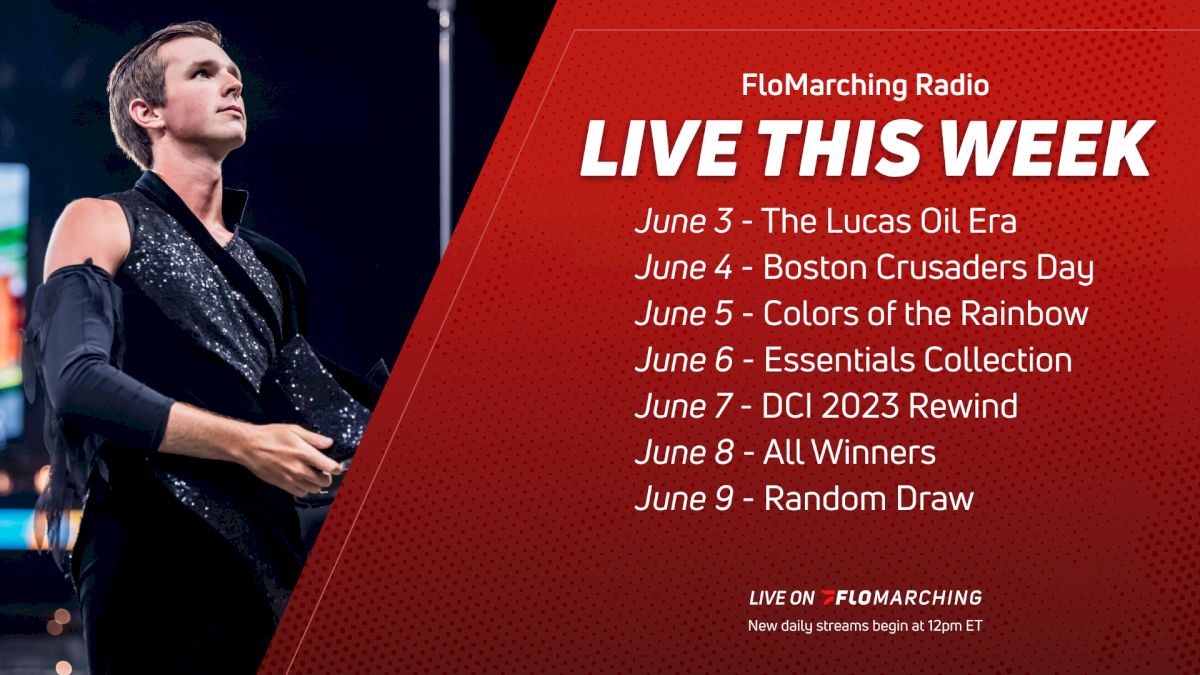 FloMarching Radio

LIVE THIS WEEK

June 3 - The Lucas Oil Era
June 4 - Boston Crusaders Day
June 5 - Colors of the Rainbow
June 6 - Essentials Collection
June 7 - DCI 2023 Rewind
June 8 - All Winners
June 9 - Random Draw

LIVE ON FLOMARCHING
New daily streams begin at 12pm ET